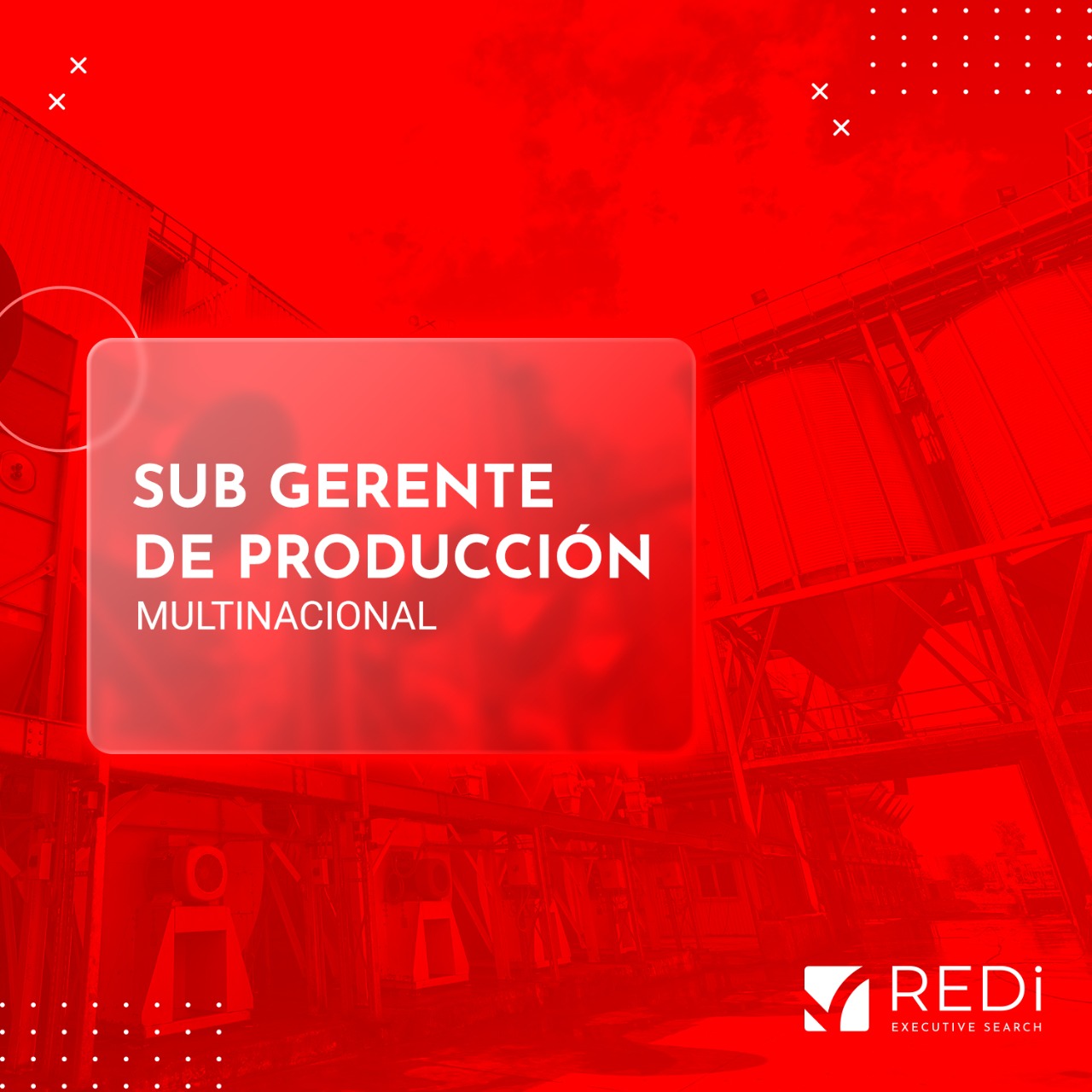 SUB GERENTE
DE PRODUCCIÓN
MULTINACIONAL

REDi
EXECUTIVE SEARCH